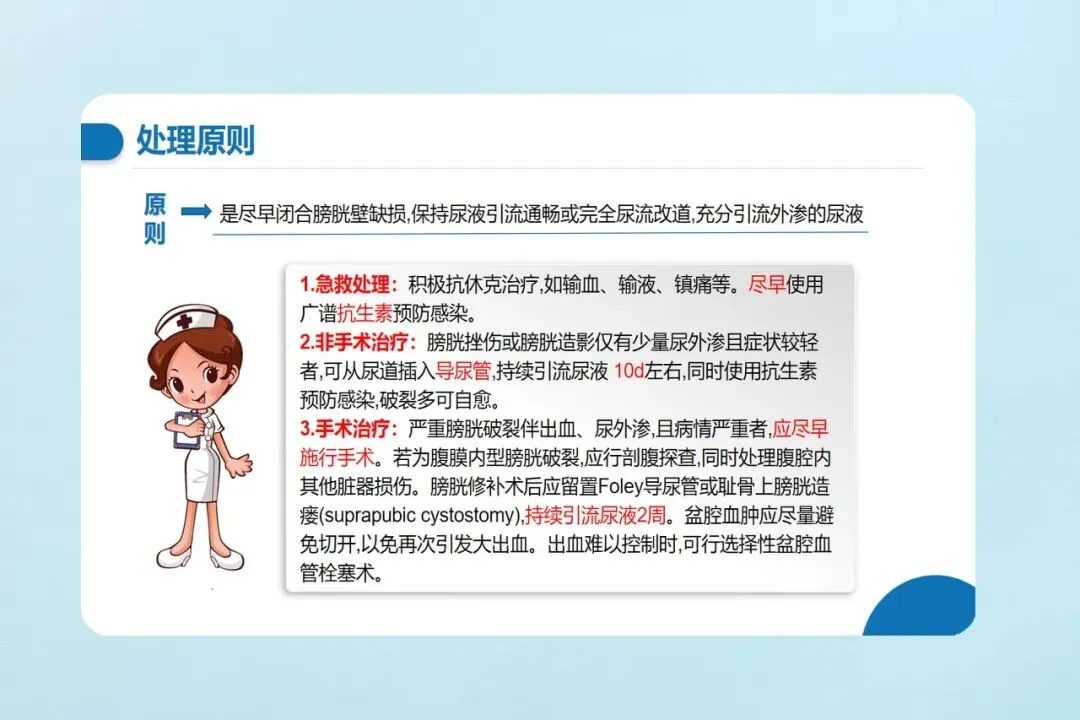 处理原则

原则 是尽早闭合膀胱壁缺损,保持尿液引流通畅或完全尿流改道,充分引流外渗的尿液

1.急救处理:积极抗休克治疗,如输血、输液、镇痛等。尽早使用广谱抗生素预防感染。
2.非手术治疗:膀胱挫伤或膀胱造影仅有少量尿外渗且症状较轻者,可从尿道插入导尿管,持续引流尿液 10d左右,同时使用抗生素预防感染,破裂多可自愈。
3.手术治疗:严重膀胱破裂伴出血、尿外渗,且病情严重者,应尽早施行手术。若为腹膜内型膀胱破裂,应行剖腹探查,同时处理腹腔内其他脏器损伤。膀胱修补术后应留置Foley导尿管或耻骨上膀胱造瘘(suprapubic cystostomy),持续引流尿液2周。盆腔血肿应尽量避免切开,以免再次引发大出血。出血难以控制时,可行选择性盆腔血管栓塞术。